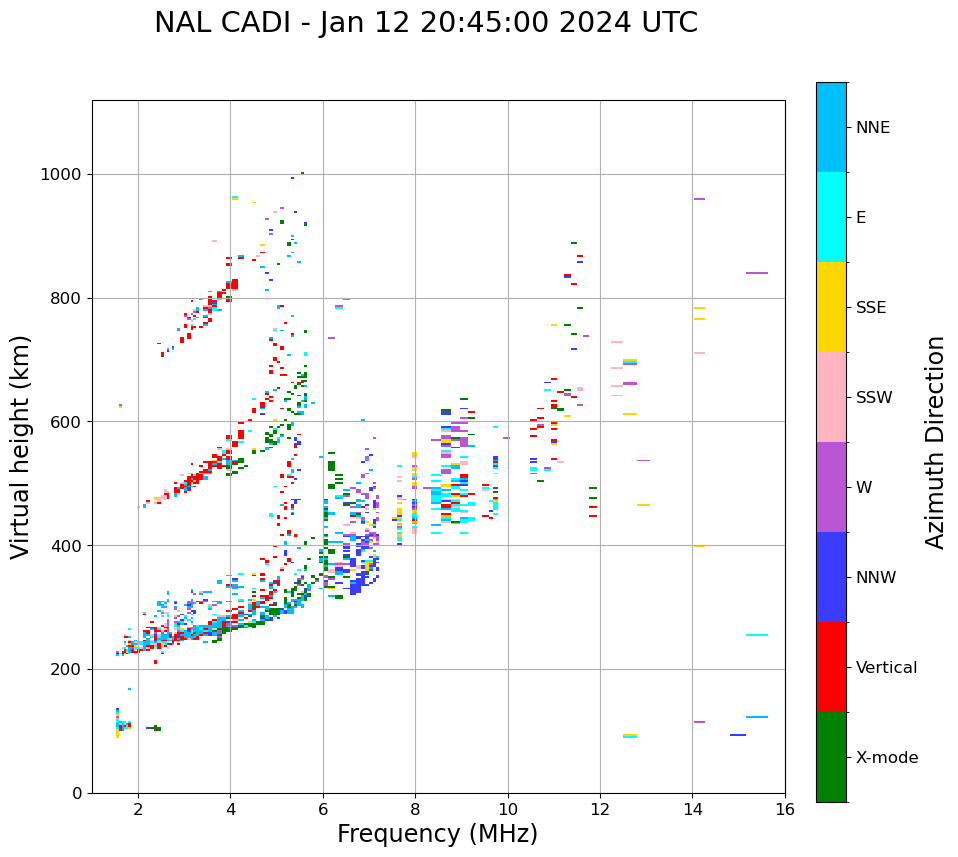 NAL CADI - Jan 12 20:45:00 2024 UTC

Virtual height (km)

1000
800
600
400
200
0

2
4
6
8
10
12
14
16

Frequency (MHz)

NNE
E
SSE
SSW
W
NNW
Vertical
X-mode

Azimuth Direction